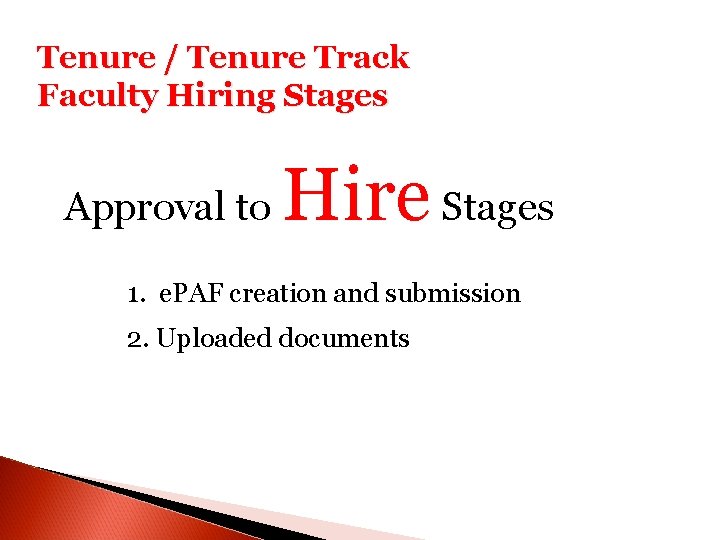 Tenure / Tenure Track
Faculty Hiring Stages

Approval to Hire Stages

1. ePAF creation and submission
2. Uploaded documents